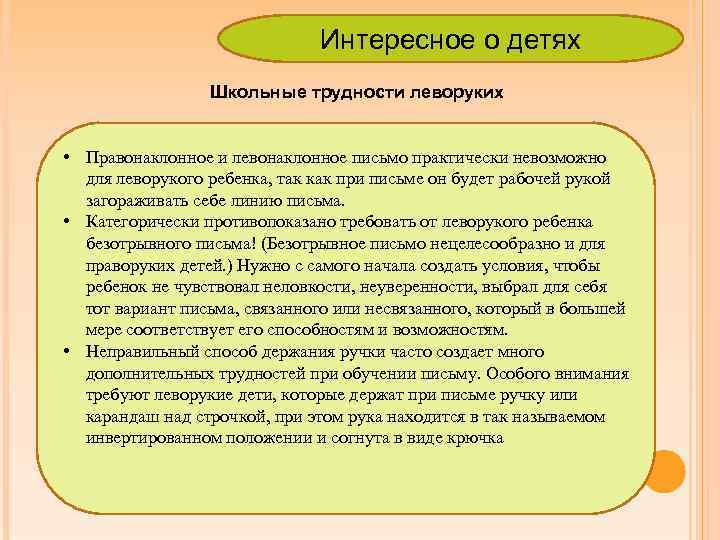 Интересное о детях

Школьные трудности леворуких

• Правонаклонное и левонаклонное письмо практически невозможно для леворукого ребенка, так как при письме он будет рабочей рукой загораживать себе линию письма.
• Категорически противопоказано требовать от леворукого ребенка безотрывного письма! (Безотрывное письмо нецелесообразно и для праворуких детей.) Нужно с самого начала создать условия, чтобы ребенок не чувствовал неловкости, неуверенности, выбрал для себя тот вариант письма, связанного или несвязанного, который в большей мере соответствует его способностям и возможностям.
• Неправильный способ держания ручки часто создает много дополнительных трудностей при обучении письму. Особого внимания требуют леворукие дети, которые держат при письме ручку или карандаш над строчкой, при этом рука находится в так называемом инвертированном положении и согнута в виде крючка